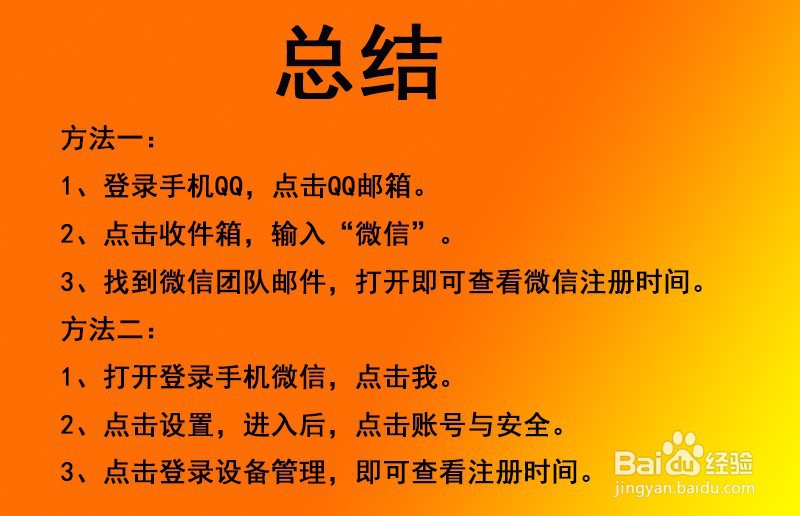 总结

方法一：

1、登录手机QQ，点击QQ邮箱。

2、点击收件箱，输入“微信”。

3、找到微信团队邮件，打开即可查看微信注册时间。

方法二：

1、打开登录手机微信，点击我。

2、点击设置，进入后，点击账号与安全。

3、点击登录设备管理，即可查看注册时间。

Baidu经验
jingyan.baidu.com